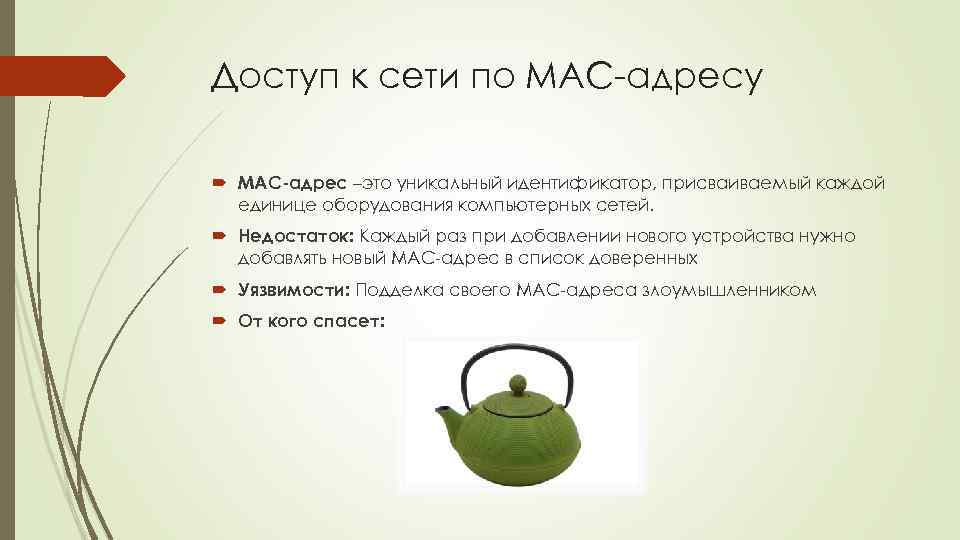 Доступ к сети по MAC-адресу

MAC-адрес –это уникальный идентификатор, присваиваемый каждой единице оборудования компьютерных сетей.

Недостаток: Каждый раз при добавлении нового устройства нужно добавлять новый MAC-адрес в список доверенных

Уязвимости: Подделка своего MAC-адреса злоумышленником

От кого спасет: